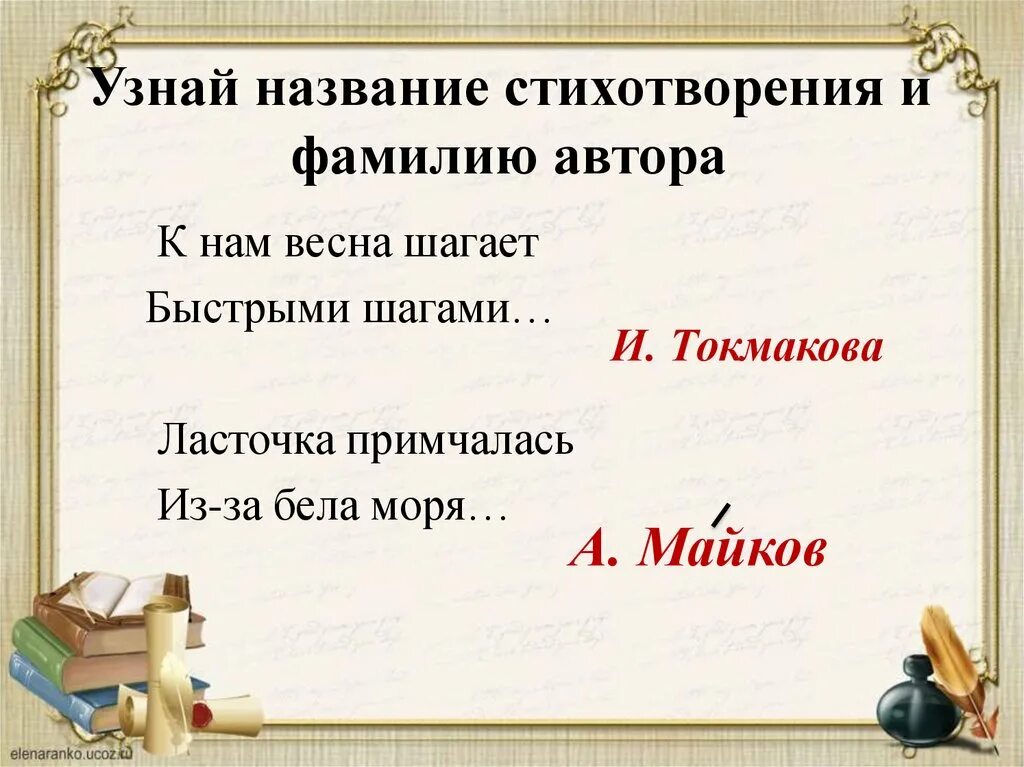 Узнай название стихотворения и фамилию автора

К нам весна шагает
Быстрыми шагами…

И. Токмакова

Ласточка примчалась
Из-за бела моря…

А. Ма́йков

elenaranko.ucoz.ru